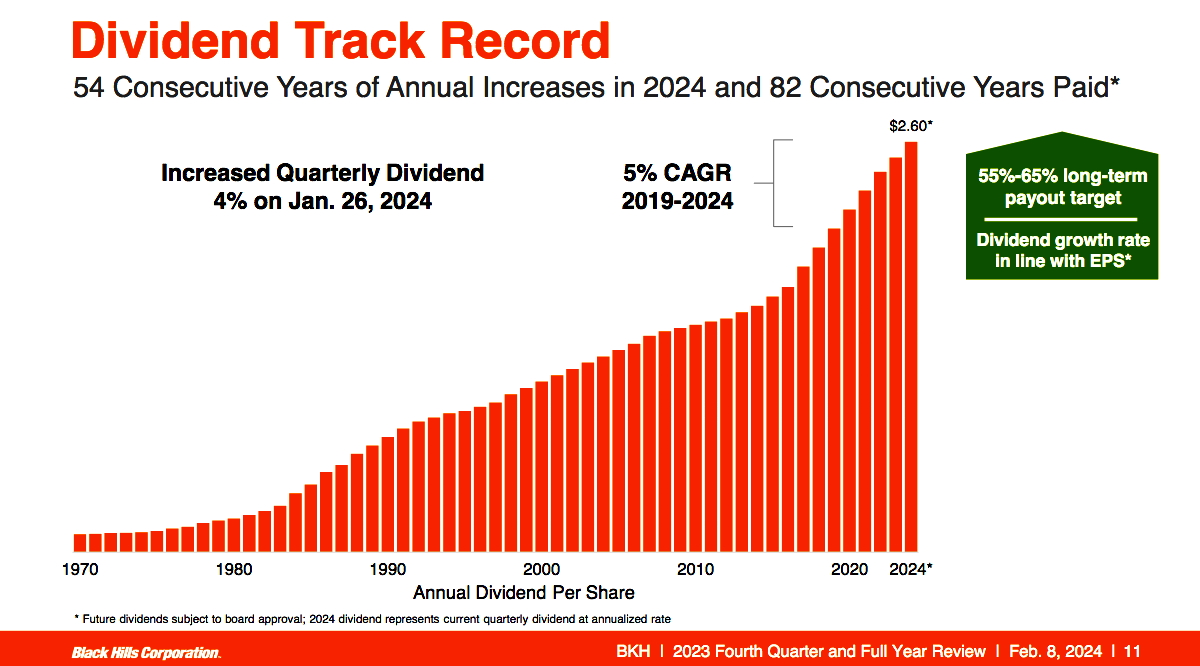 Dividend Track Record

54 Consecutive Years of Annual Increases in 2024 and 82 Consecutive Years Paid*

Increased Quarterly Dividend 4% on Jan. 26, 2024

5% CAGR 2019-2024

$2.60*

55%-65% long-term payout target

Dividend growth rate in line with EPS*

1970 1980 1990 2000 2010 2020 2024*

Annual Dividend Per Share

* Future dividends subject to board approval; 2024 dividend represents current quarterly dividend at annualized rate

Black Hills Corporation.

BKH | 2023 Fourth Quarter and Full Year Review | Feb. 8, 2024 | 11